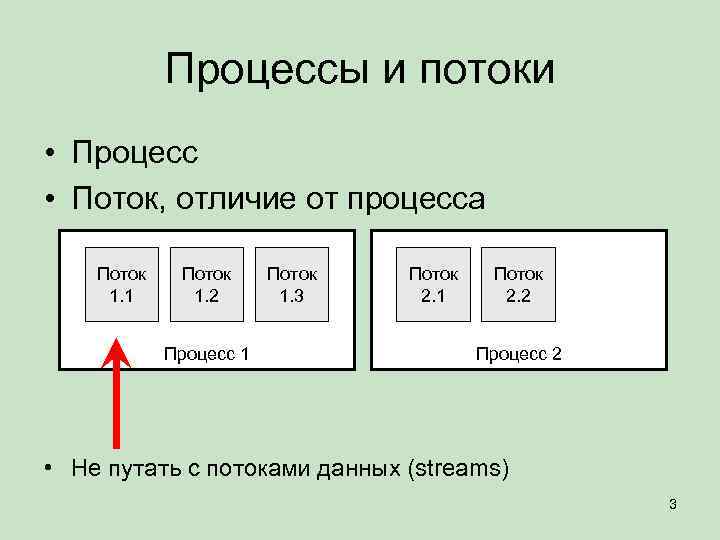 Процессы и потоки

• Процесс
• Поток, отличие от процесса

Поток 1.1
Поток 1.2
Поток 1.3
Процесс 1

Поток 2.1
Поток 2.2
Процесс 2

• Не путать с потоками данных (streams)

3